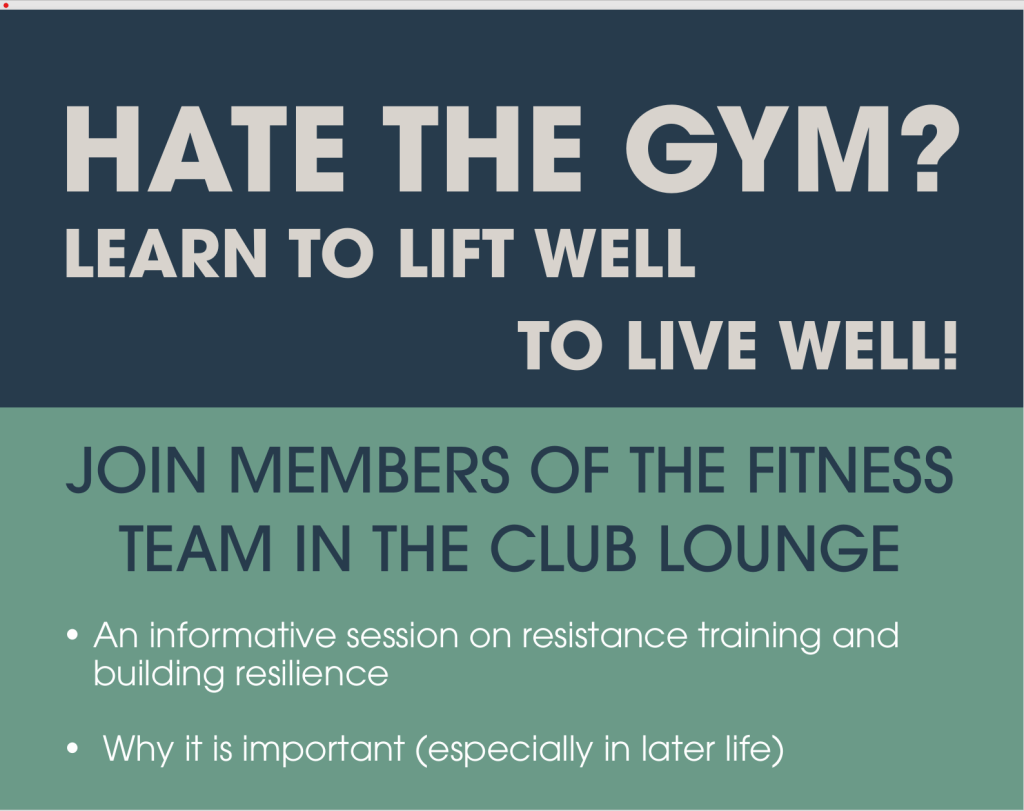 HATE THE GYM?
LEARN TO LIFT WELL
TO LIVE WELL!

JOIN MEMBERS OF THE FITNESS TEAM IN THE CLUB LOUNGE

• An informative session on resistance training and building resilience

• Why it is important (especially in later life)